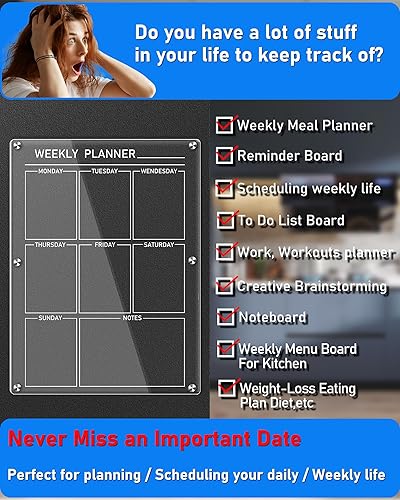 Do you have a lot of stuff in your life to keep track of?

WEEKLY PLANNER

MONDAY
TUESDAY
WENDESDAY
THURSDAY
FRIDAY
SATURDAY
SUNDAY
NOTES

Weekly Meal Planner
Reminder Board
Scheduling weekly life
To Do List Board
Work, Workouts planner
Creative Brainstorming
Noteboard
Weekly Menu Board For Kitchen
Weight-Loss Eating Plan Diet,etc

Never Miss an Important Date

Perfect for planning / Scheduling your daily / Weekly life